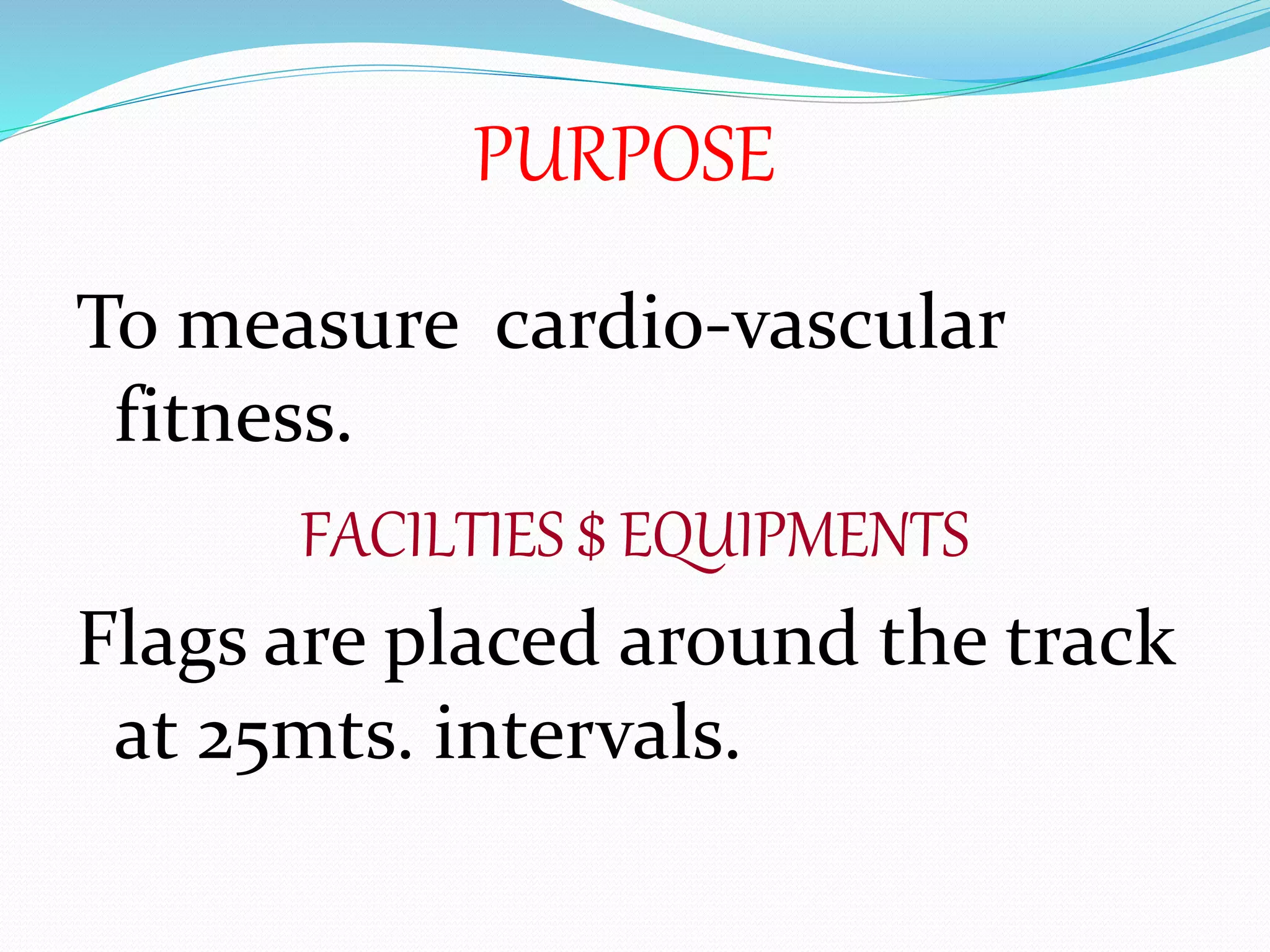 PURPOSE

To measure  cardio-vascular fitness.

FACILTIES $ EQUIPMENTS

Flags are placed around the track at 25mts. intervals.